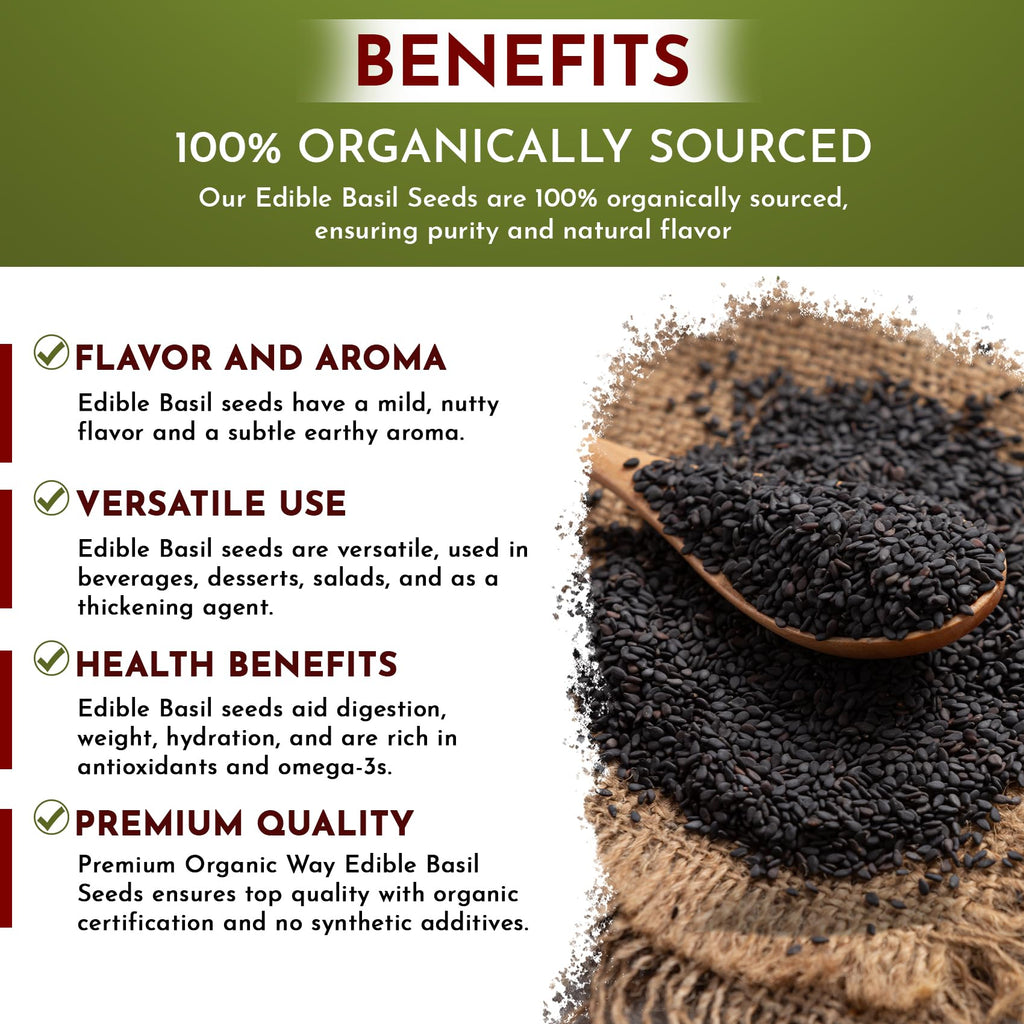 BENEFITS

100% ORGANICALLY SOURCED

Our Edible Basil Seeds are 100% organically sourced, ensuring purity and natural flavor

FLAVOR AND AROMA

Edible Basil seeds have a mild, nutty flavor and a subtle earthy aroma.

VERSATILE USE

Edible Basil seeds are versatile, used in beverages, desserts, salads, and as a thickening agent.

HEALTH BENEFITS

Edible Basil seeds aid digestion, weight, hydration, and are rich in antioxidants and omega-3s.

PREMIUM QUALITY

Premium Organic Way Edible Basil Seeds ensures top quality with organic certification and no synthetic additives.